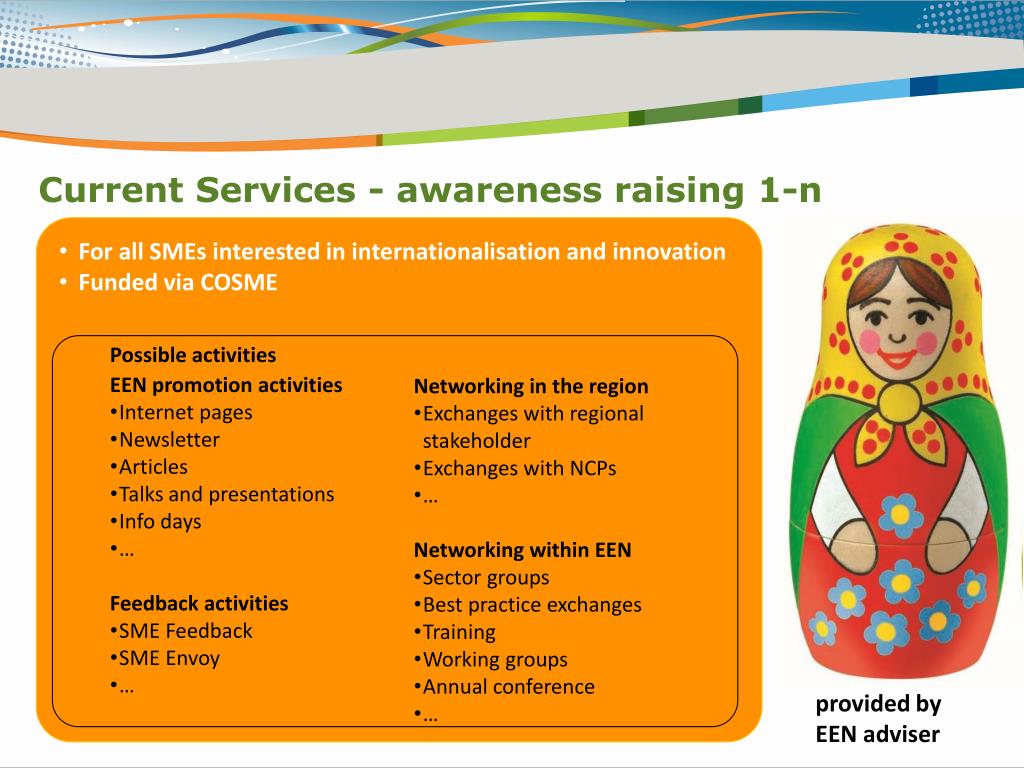 Current Services - awareness raising 1-n

• For all SMEs interested in internationalisation and innovation
• Funded via COSME

Possible activities

EEN promotion activities
•Internet pages
•Newsletter
•Articles
•Talks and presentations
•Info days
•…

Feedback activities
•SME Feedback
•SME Envoy
•…

Networking in the region
•Exchanges with regional stakeholder
•Exchanges with NCPs
•…

Networking within EEN
•Sector groups
•Best practice exchanges
•Training
•Working groups
•Annual conference
•…

provided by EEN adviser